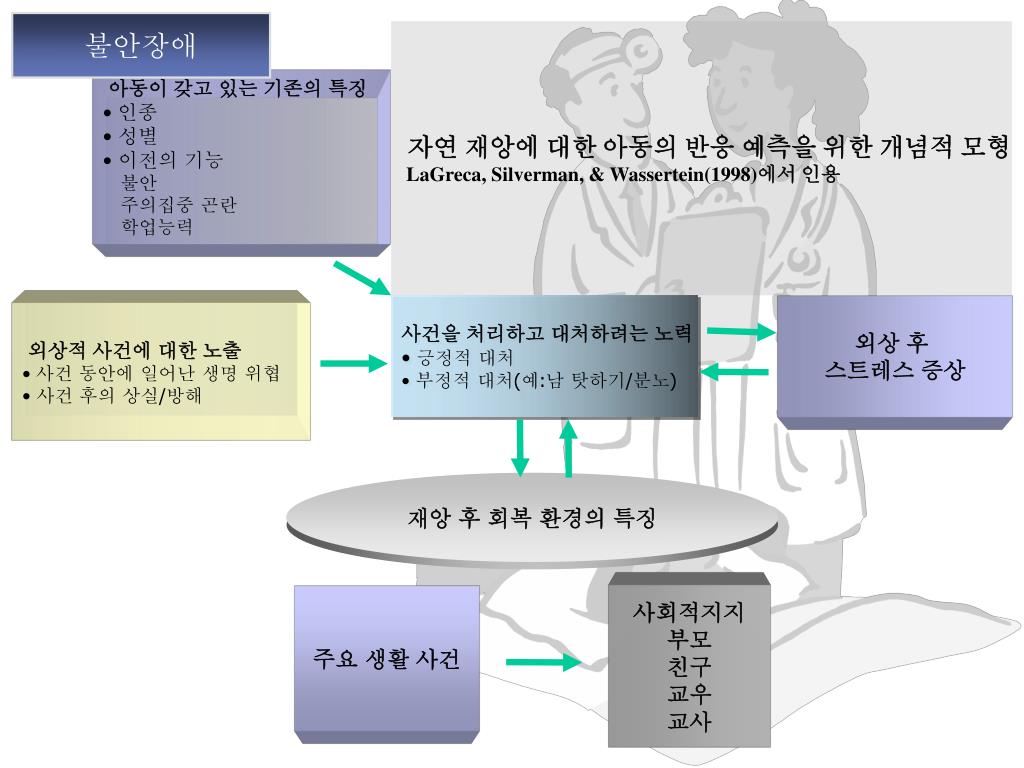 불안장애

아동이 갖고 있는 기존의 특징
• 인종
• 성별
• 이전의 기능
불안
주의집중 곤란
학업능력

자연 재앙에 대한 아동의 반응 예측을 위한 개념적 모형
LaGreca, Silverman, & Wassertein(1998)에서 인용

외상적 사건에 대한 노출
• 사건 동안에 일어난 생명 위협
• 사건 후의 상실/방해

사건을 처리하고 대처하려는 노력
• 긍정적 대처
• 부정적 대처(예:남 탓하기/분노)

외상 후
스트레스 증상

재앙 후 회복 환경의 특징

주요 생활 사건

사회적지지
부모
친구
교우
교사